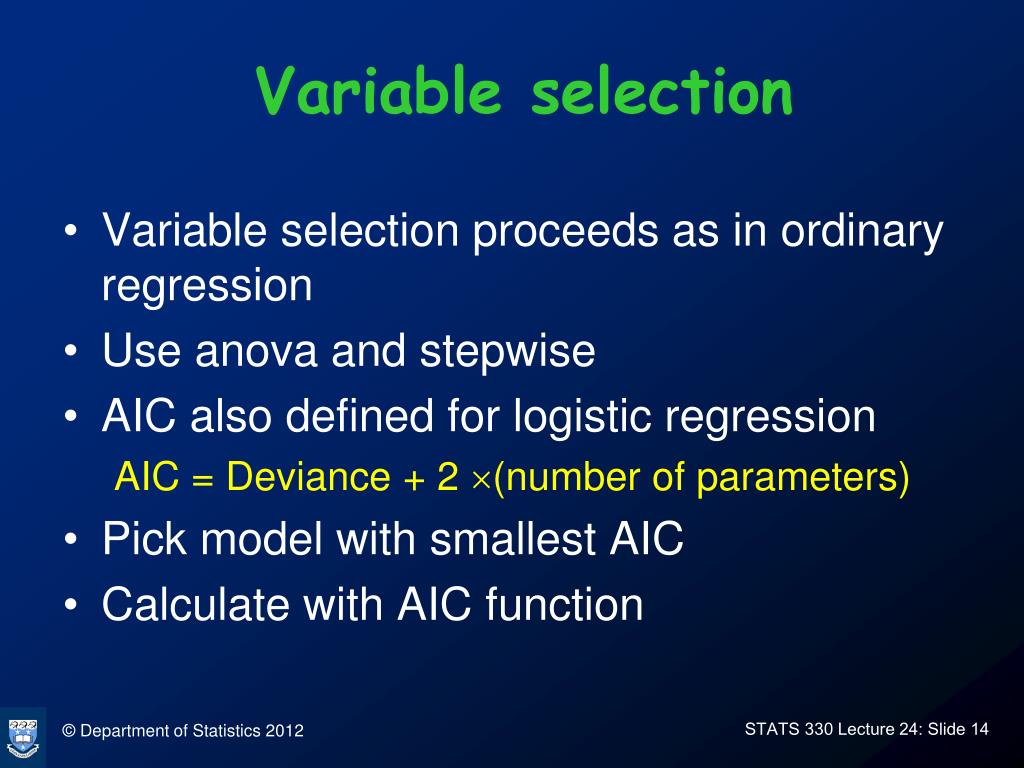 Variable selection

• Variable selection proceeds as in ordinary regression
• Use anova and stepwise
• AIC also defined for logistic regression
AIC = Deviance + 2 $\times$(number of parameters)
• Pick model with smallest AIC
• Calculate with AIC function

© Department of Statistics 2012

STATS 330 Lecture 24: Slide 14